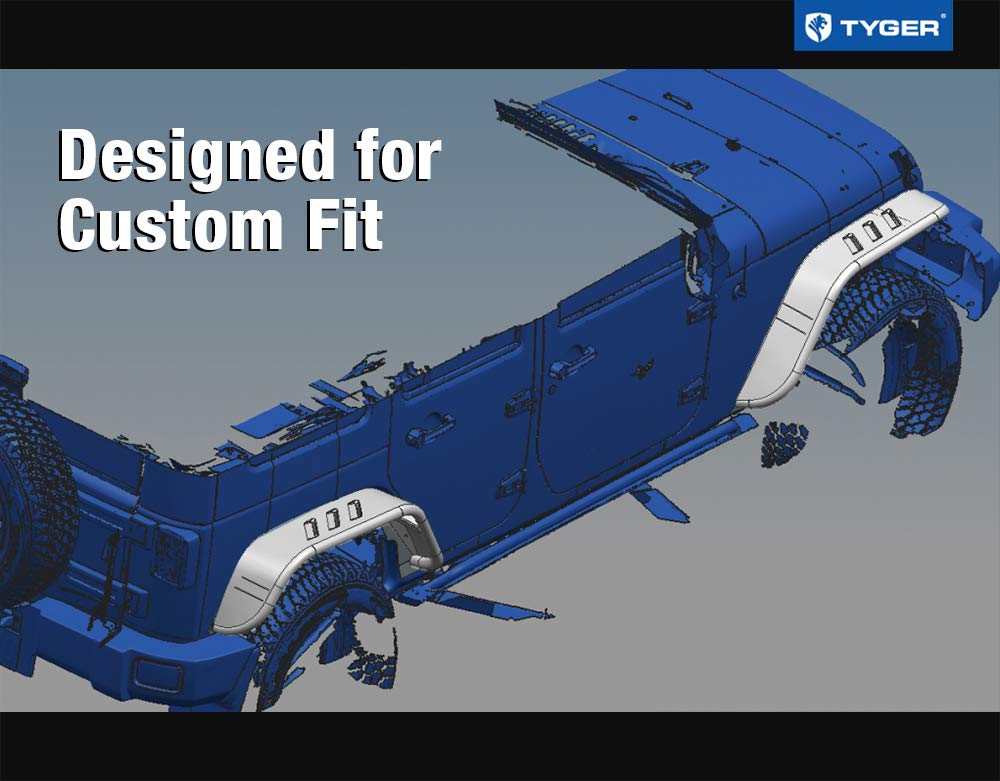 TYGER®

Designed for Custom Fit